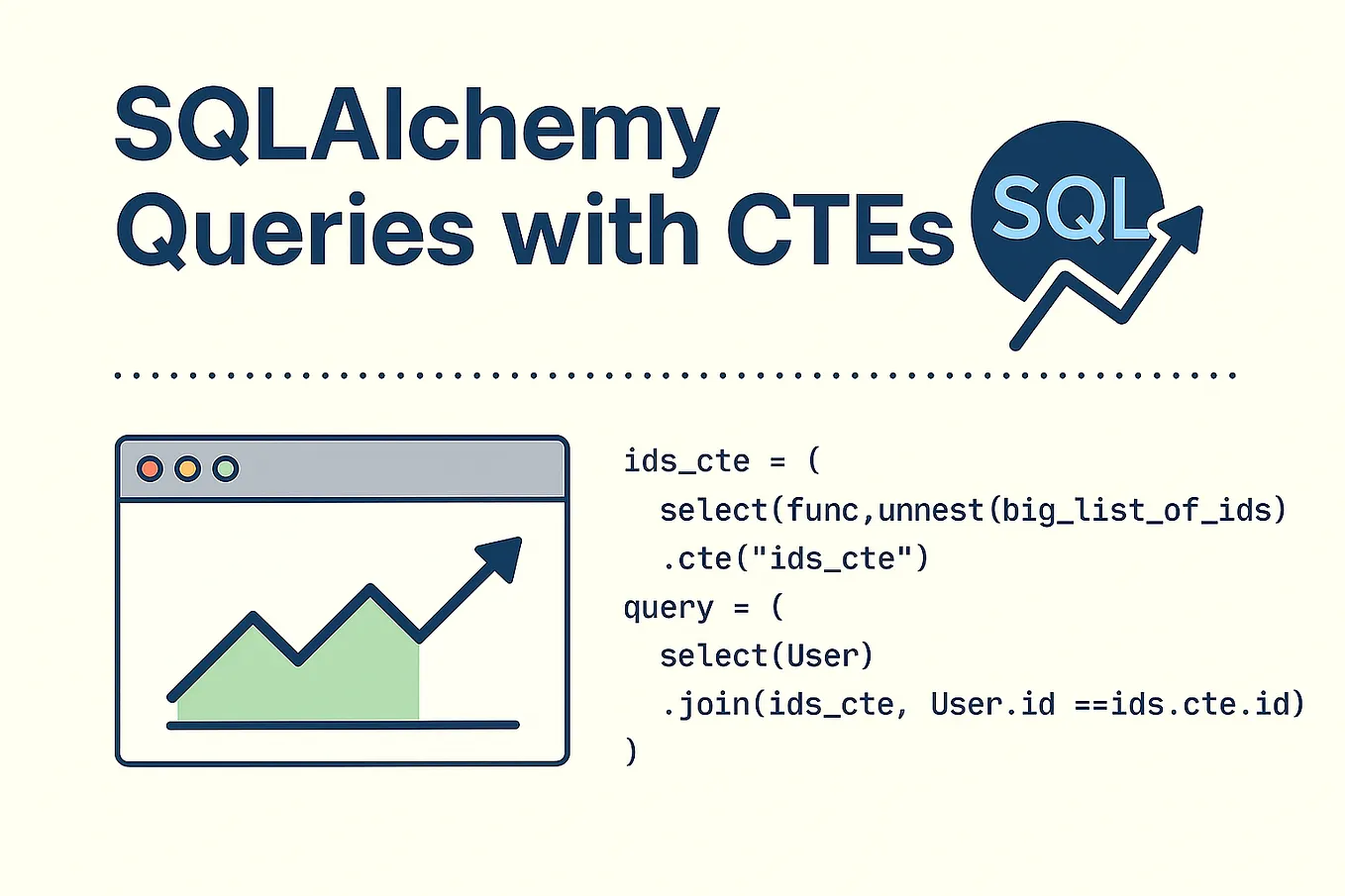 SQLAlchemy Queries with CTEs

SQL

ids_cte = (
  select(func,unnest(big_list_of_ids)
  .cte("ids_cte")
query = (
  select(User)
  .join(ids_cte, User.id ==ids.cte.id)
)